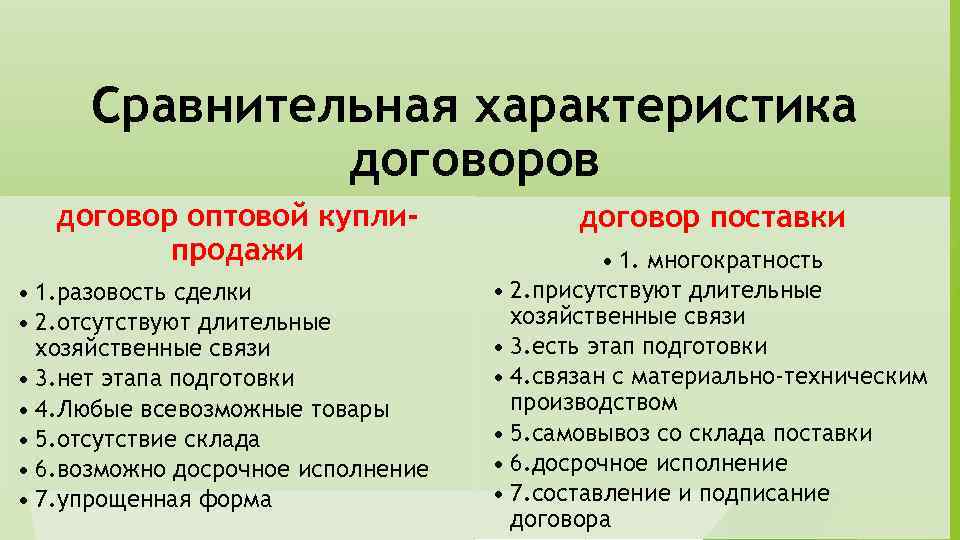 Сравнительная характеристика договоров

договор оптовой купли-продажи

• 1.разовость сделки
• 2.отсутствуют длительные хозяйственные связи
• 3.нет этапа подготовки
• 4.Любые всевозможные товары
• 5.отсутствие склада
• 6.возможно досрочное исполнение
• 7.упрощенная форма

договор поставки

• 1. многократность
• 2.присутствуют длительные хозяйственные связи
• 3.есть этап подготовки
• 4.связан с материально-техническим производством
• 5.самовывоз со склада поставки
• 6.досрочное исполнение
• 7.составление и подписание договора